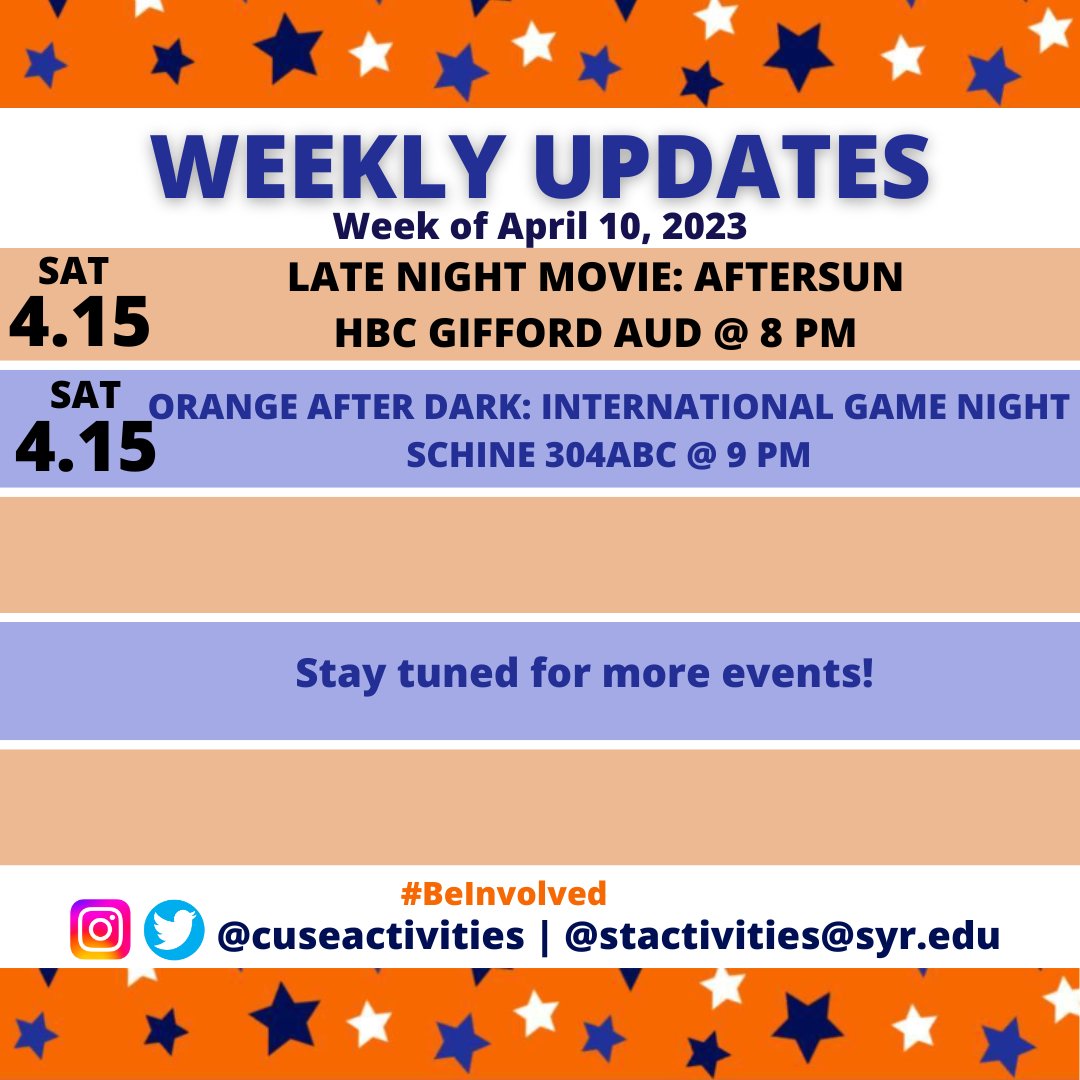 WEEKLY UPDATES
Week of April 10, 2023

SAT
4.15
LATE NIGHT MOVIE: AFTERSUN
HBC GIFFORD AUD @ 8 PM

SAT
4.15
ORANGE AFTER DARK: INTERNATIONAL GAME NIGHT
SCHINE 304ABC @ 9 PM

Stay tuned for more events!

#BeInvolved
@cuseactivities | @stactivities@syr.edu